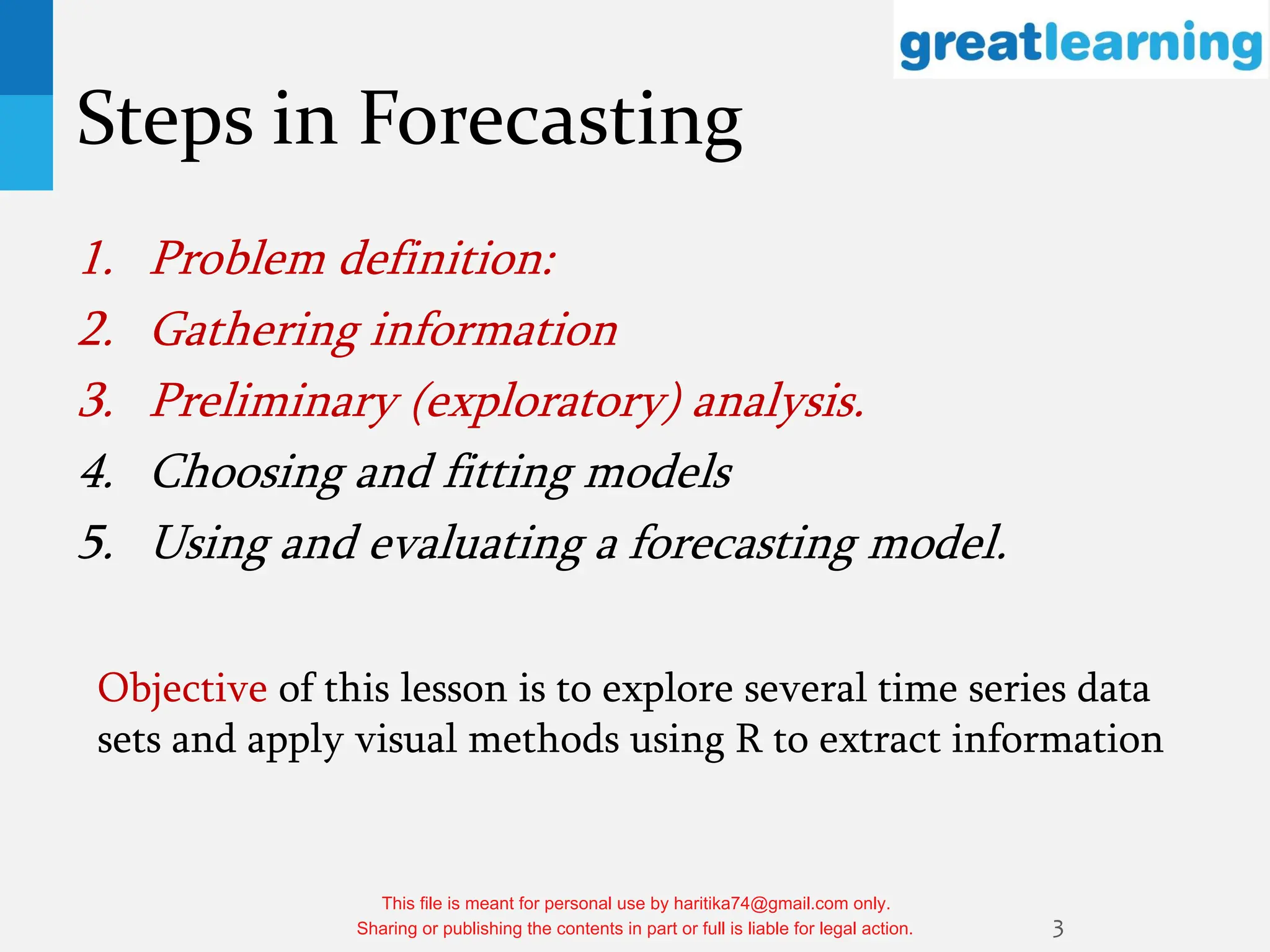 greatlearning

Steps in Forecasting

1. Problem definition:
2. Gathering information
3. Preliminary (exploratory) analysis.
4. Choosing and fitting models
5. Using and evaluating a forecasting model.

Objective of this lesson is to explore several time series data sets and apply visual methods using R to extract information

This file is meant for personal use by haritika74@gmail.com only.
Sharing or publishing the contents in part or full is liable for legal action.

3